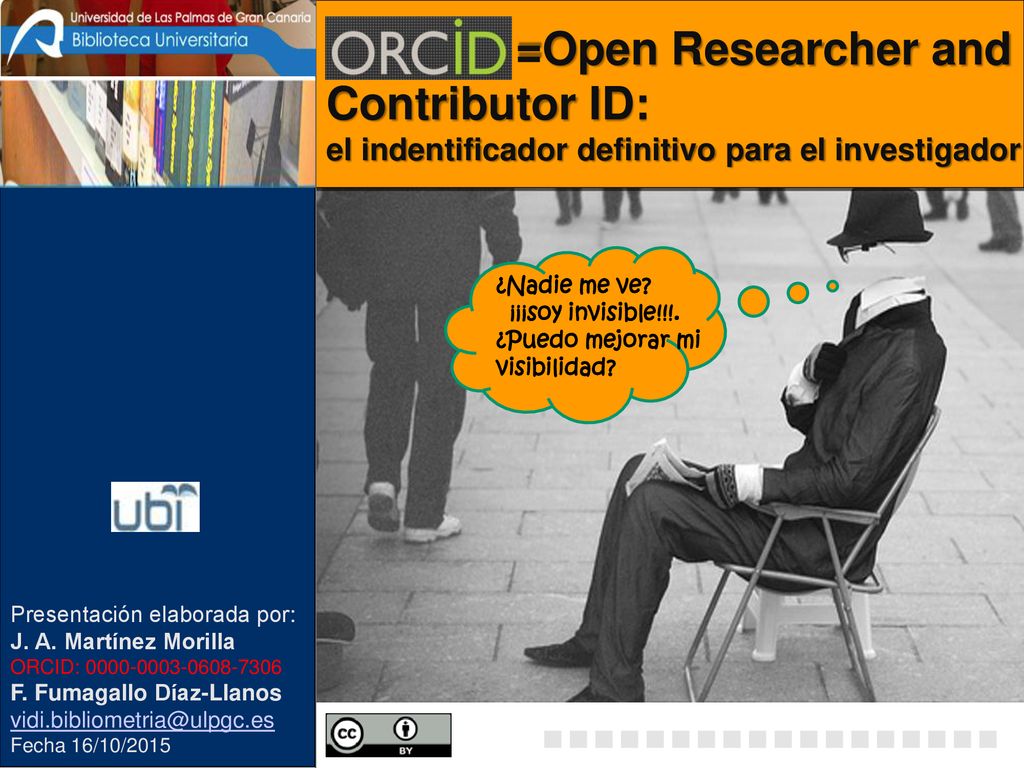 Universidad de Las Palmas de Gran Canaria
Biblioteca Universitaria

ORCID =Open Researcher and Contributor ID:
el indentificador definitivo para el investigador

¿Nadie me ve?
¡¡¡soy invisible!!!.
¿Puedo mejorar mi visibilidad?

ubi

Presentación elaborada por:
J. A. Martínez Morilla
ORCID: 0000-0003-0608-7306
F. Fumagallo Díaz-Llanos
vidi.bibliometria@ulpgc.es
Fecha 16/10/2015

cc BY